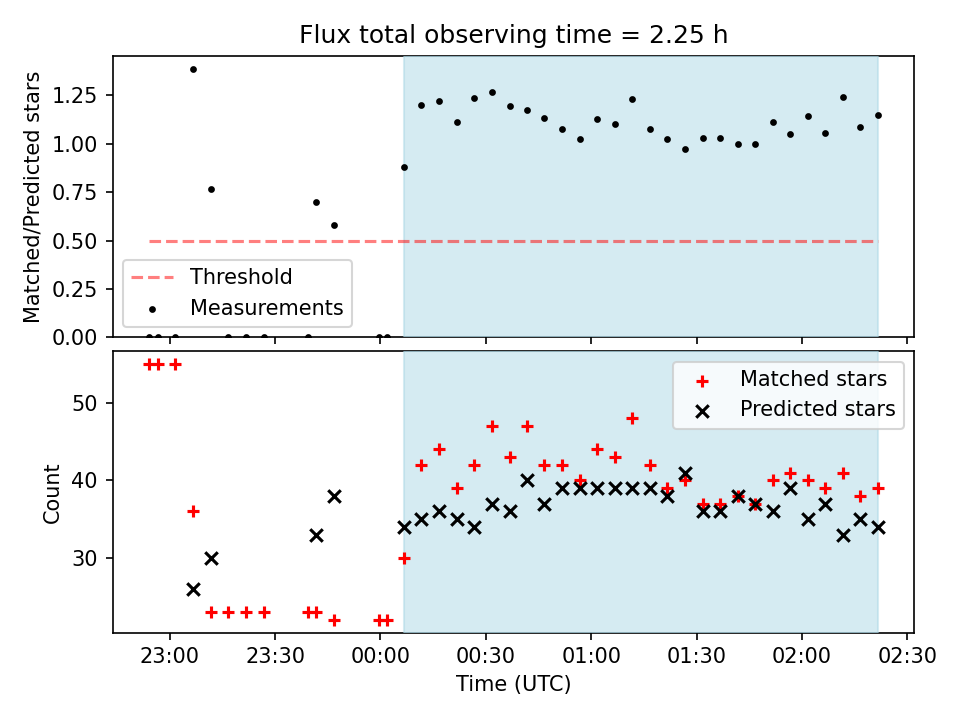 Flux total observing time = 2.25 h

Matched/Predicted stars

1.25
1.00
0.75
0.50
0.25
0.00

Threshold
Measurements

Count

50
40
30

Matched stars
Predicted stars

23:00
23:30
00:00
00:30
01:00
01:30
02:00
02:30

Time (UTC)